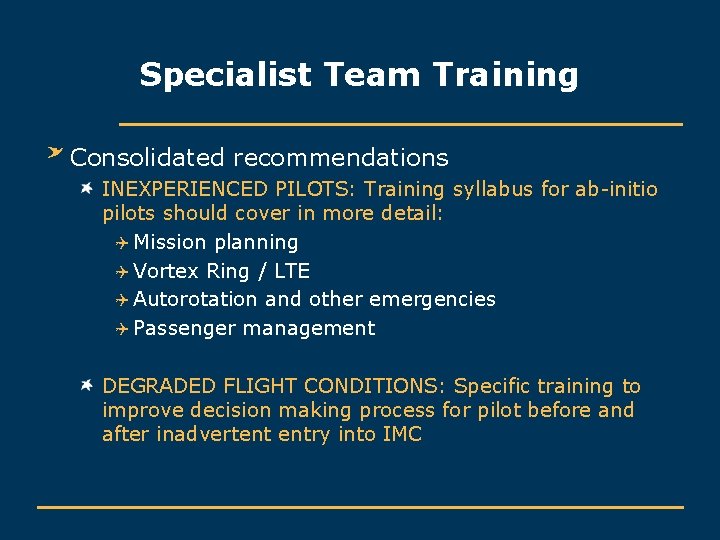 Specialist Team Training

Consolidated recommendations

INEXPERIENCED PILOTS: Training syllabus for ab-initio pilots should cover in more detail:

Mission planning

Vortex Ring / LTE

Autorotation and other emergencies

Passenger management

DEGRADED FLIGHT CONDITIONS: Specific training to improve decision making process for pilot before and after inadvertent entry into IMC